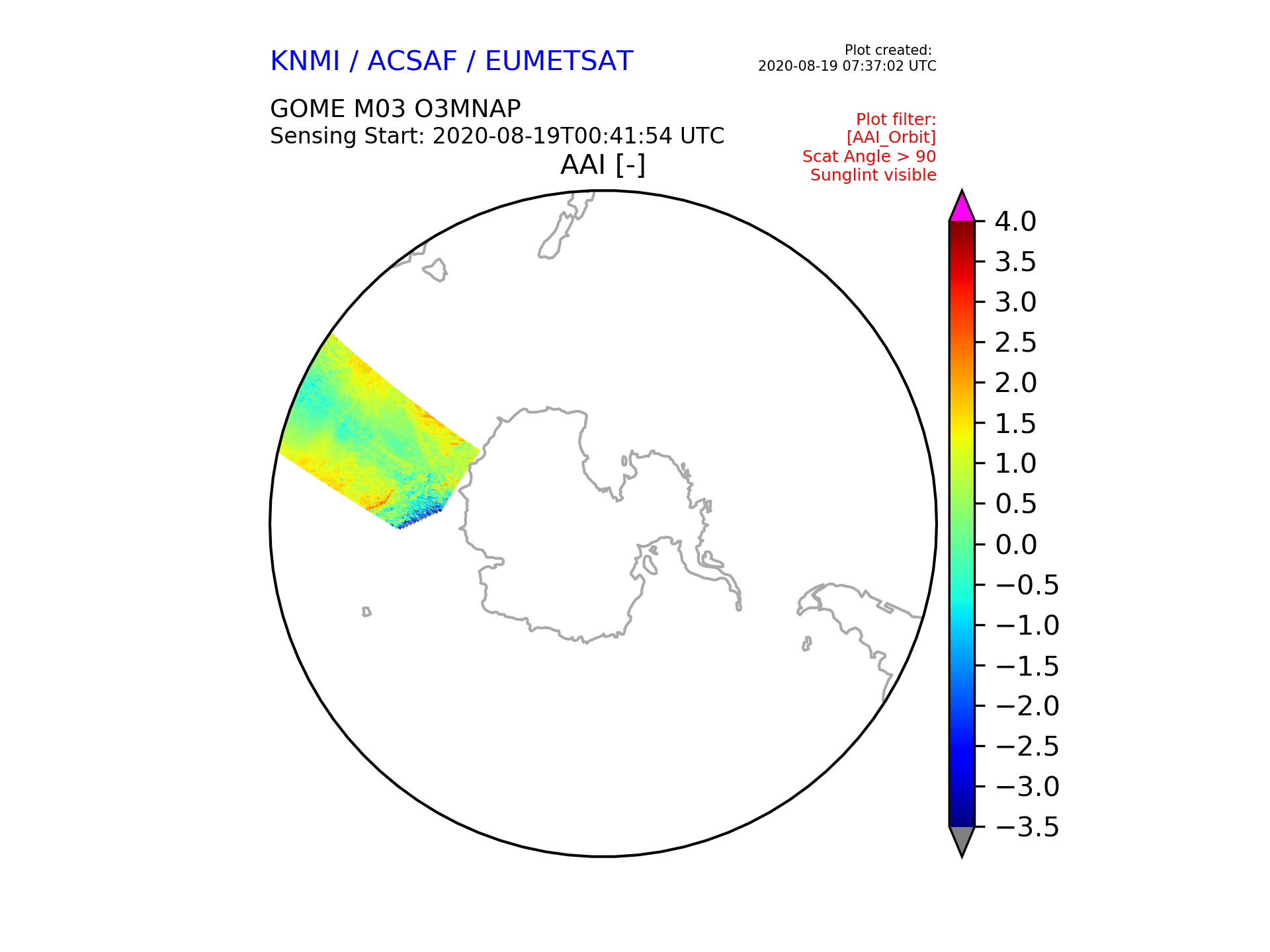 KNMI / ACSAF / EUMETSAT

Plot created:
2020-08-19 07:37:02 UTC

GOME M03 O3MNAP
Sensing Start: 2020-08-19T00:41:54 UTC

Plot filter:
[AAI_Orbit]
Scat Angle > 90
Sunglint visible

AAI [-]

4.0
3.5
3.0
2.5
2.0
1.5
1.0
0.5
0.0
−0.5
−1.0
−1.5
−2.0
−2.5
−3.0
−3.5